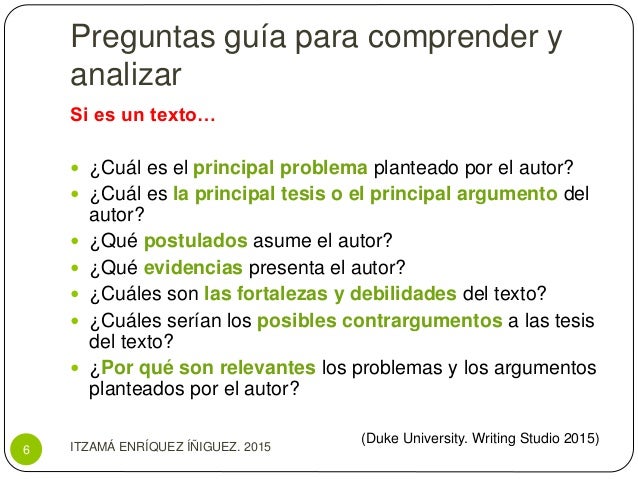 Preguntas guía para comprender y analizar

Si es un texto…

- ¿Cuál es el principal problema planteado por el autor?
- ¿Cuál es la principal tesis o el principal argumento del autor?
- ¿Qué postulados asume el autor?
- ¿Qué evidencias presenta el autor?
- ¿Cuáles son las fortalezas y debilidades del texto?
- ¿Cuáles serían los posibles contrargumentos a las tesis del texto?
- ¿Por qué son relevantes los problemas y los argumentos planteados por el autor?

(Duke University. Writing Studio 2015)

6

ITZAMÁ ENRÍQUEZ ÍÑIGUEZ. 2015